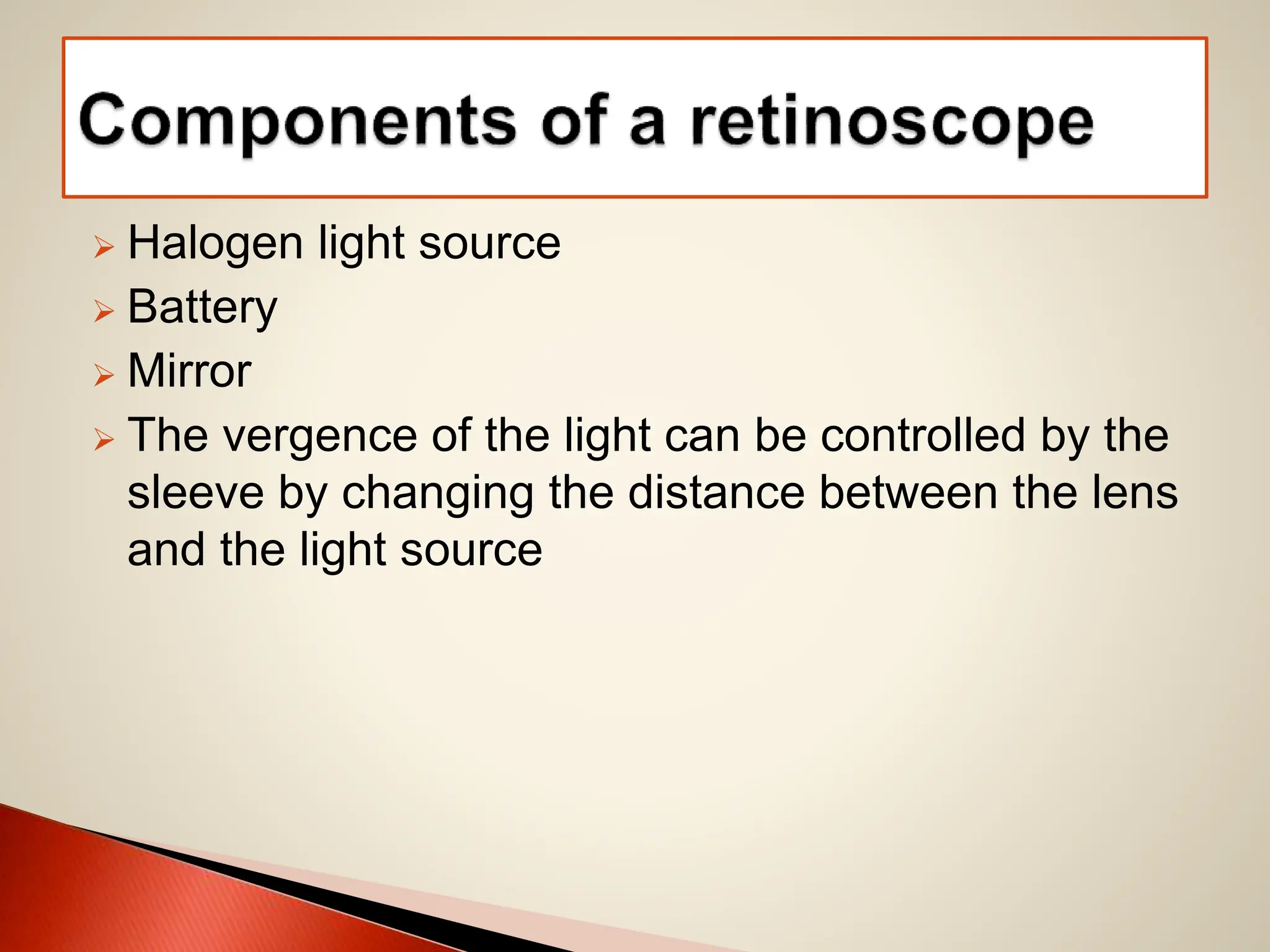 Components of a retinoscope

➢ Halogen light source
➢ Battery
➢ Mirror
➢ The vergence of the light can be controlled by the sleeve by changing the distance between the lens and the light source